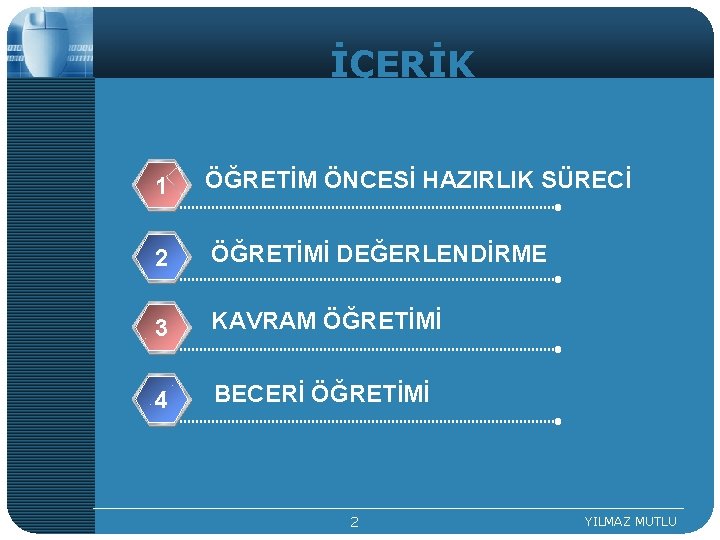 İÇERİK

1 ÖĞRETİM ÖNCESİ HAZIRLIK SÜRECİ

2 ÖĞRETİMİ DEĞERLENDİRME

3 KAVRAM ÖĞRETİMİ

4 BECERİ ÖĞRETİMİ

2

YILMAZ MUTLU